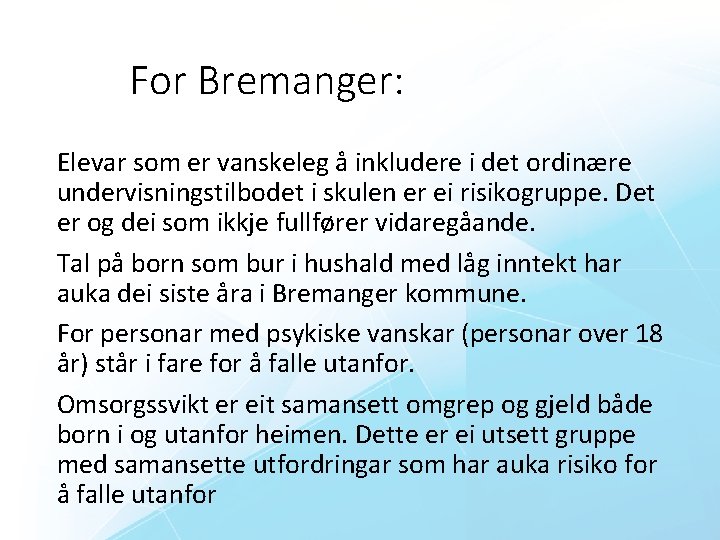 For Bremanger:

Elevar som er vanskeleg å inkludere i det ordinære undervisningstilbodet i skulen er ei risikogruppe. Det er og dei som ikkje fullfører vidaregåande.

Tal på born som bur i hushald med låg inntekt har auka dei siste åra i Bremanger kommune.

For personar med psykiske vanskar (personar over 18 år) står i fare for å falle utanfor.

Omsorgssvikt er eit samansett omgrep og gjeld både born i og utanfor heimen. Dette er ei utsett gruppe med samansette utfordringar som har auka risiko for å falle utanfor